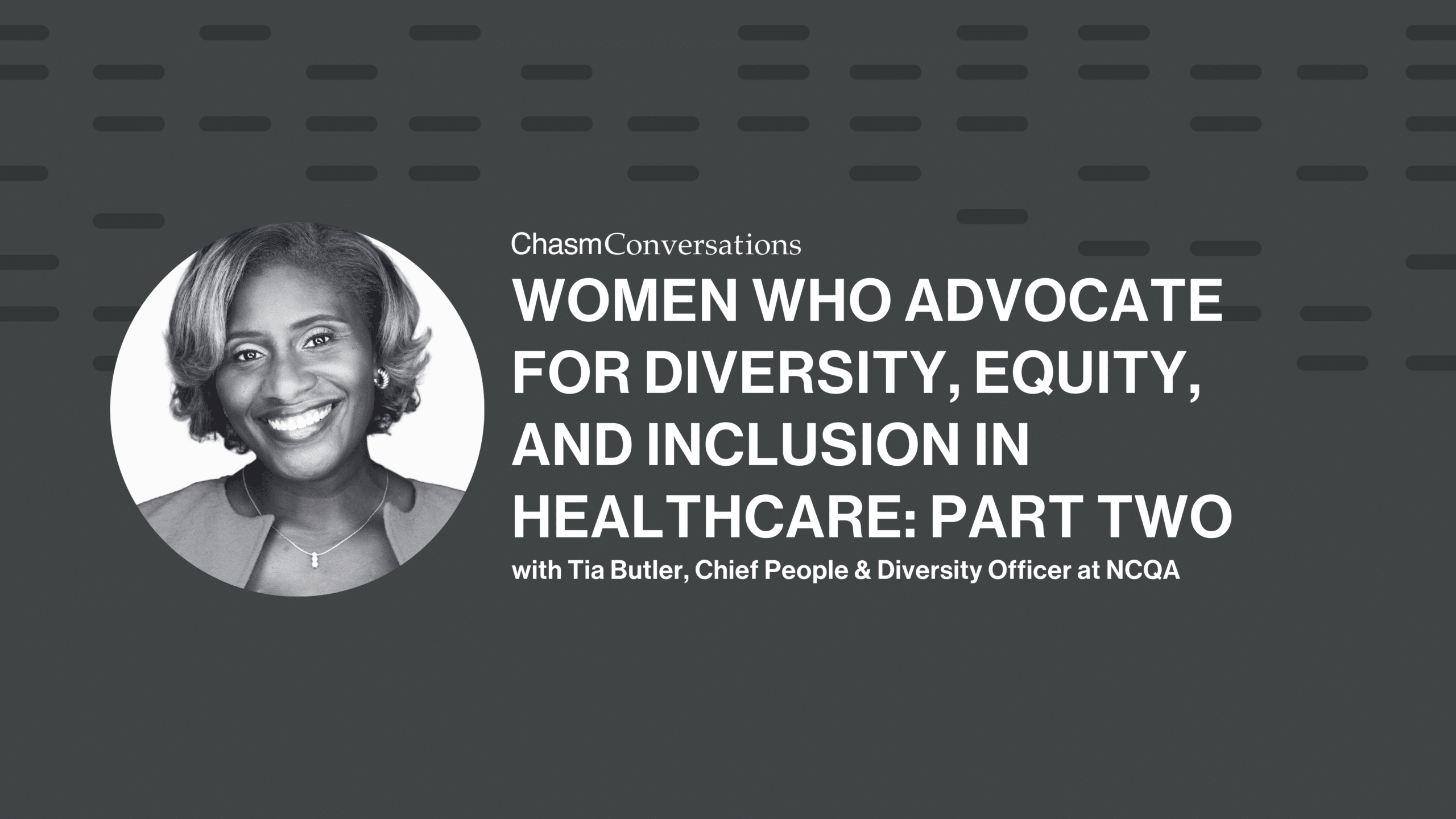 ChasmConversations

WOMEN WHO ADVOCATE FOR DIVERSITY, EQUITY, AND INCLUSION IN HEALTHCARE: PART TWO

with Tia Butler, Chief People & Diversity Officer at NCQA